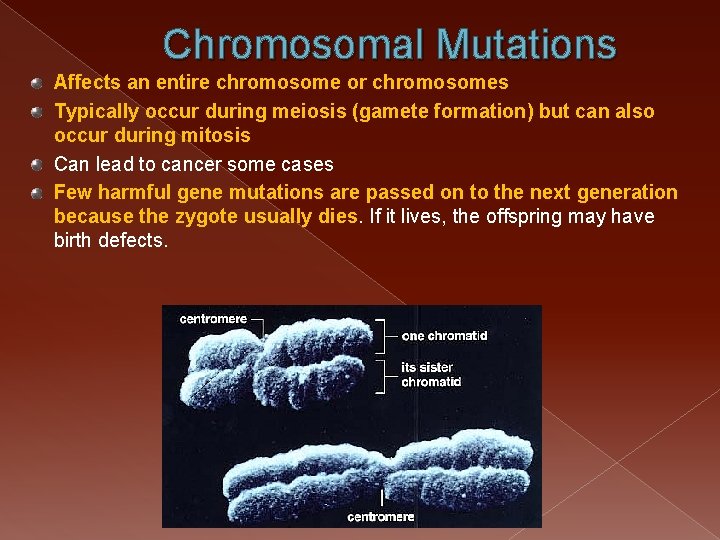 Chromosomal Mutations

Affects an entire chromosome or chromosomes

Typically occur during meiosis (gamete formation) but can also occur during mitosis

Can lead to cancer some cases

Few harmful gene mutations are passed on to the next generation because the zygote usually dies. If it lives, the offspring may have birth defects.

centromere

one chromatid

its sister chromatid

centromere